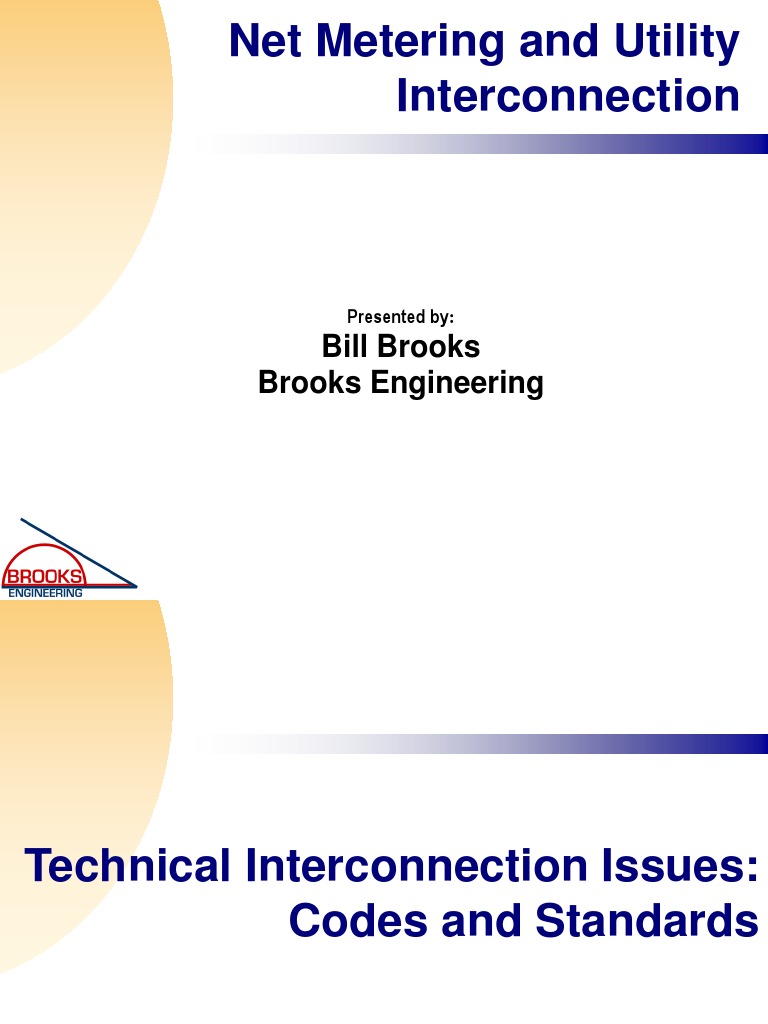 Net Metering and Utility Interconnection

Presented by:
Bill Brooks
Brooks Engineering

BROOKS
ENGINEERING

Technical Interconnection Issues: Codes and Standards